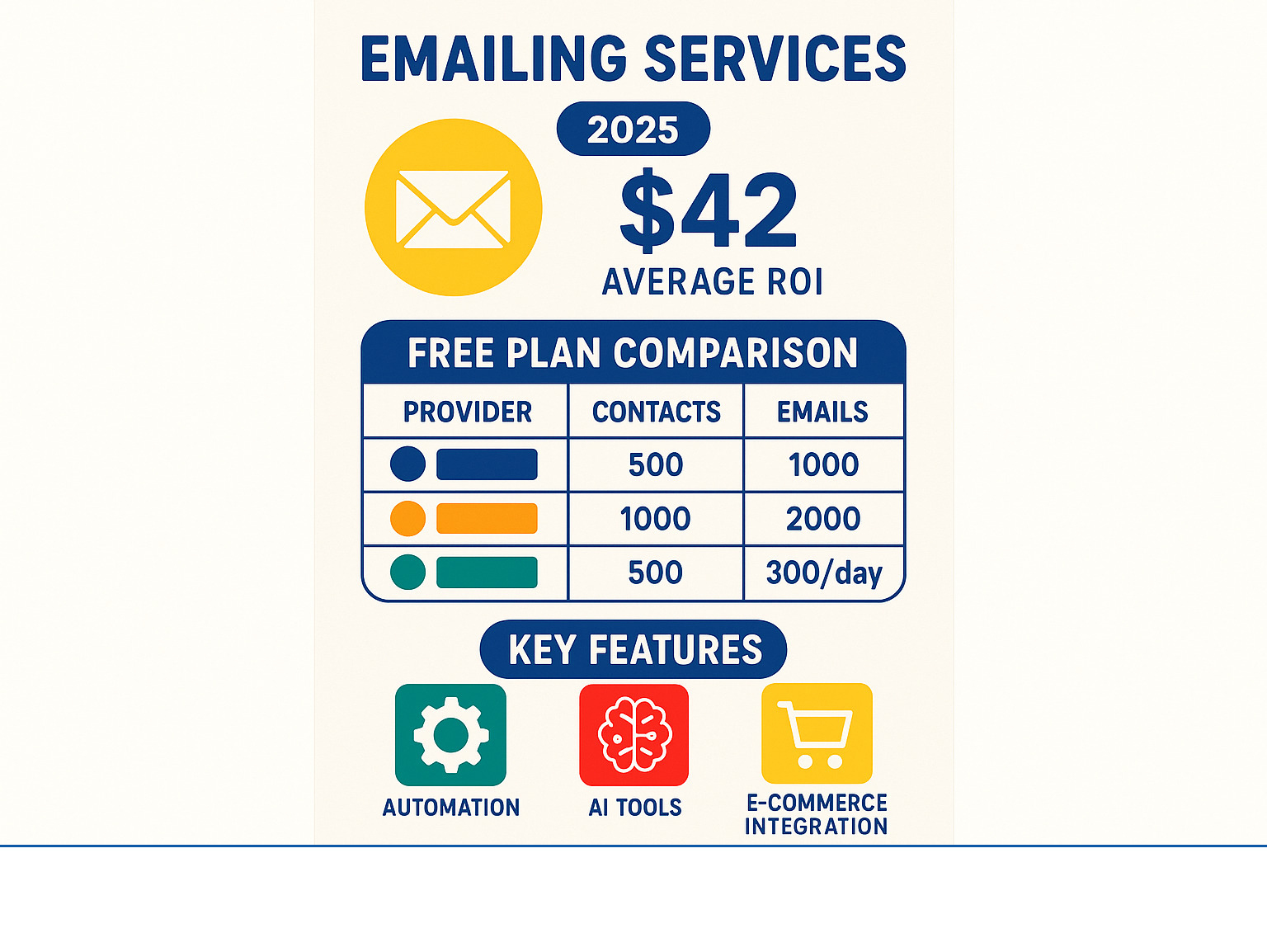 EMAILING SERVICES

2025

$42

AVERAGE ROI

FREE PLAN COMPARISON

| PROVIDER | CONTACTS | EMAILS |
|---|---|---|
| | 500 | 1000 |
| | 1000 | 2000 |
| | 500 | 300/day |

KEY FEATURES

AUTOMATION

AI TOOLS

E-COMMERCE INTEGRATION